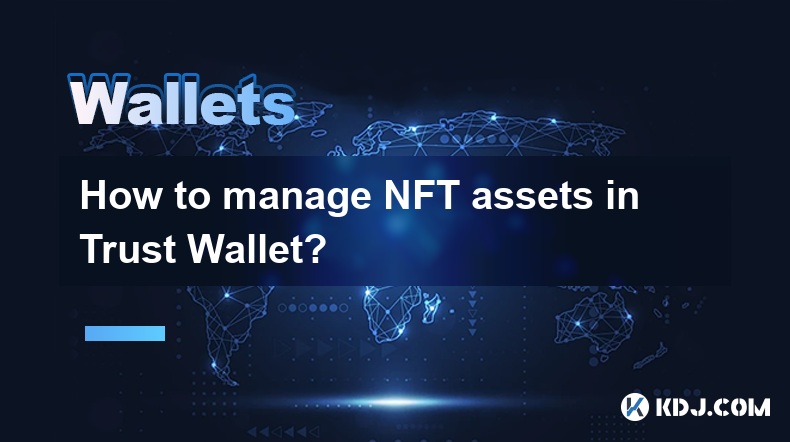 Wallets

How to manage NFT assets in Trust Wallet?

KDJ.COM